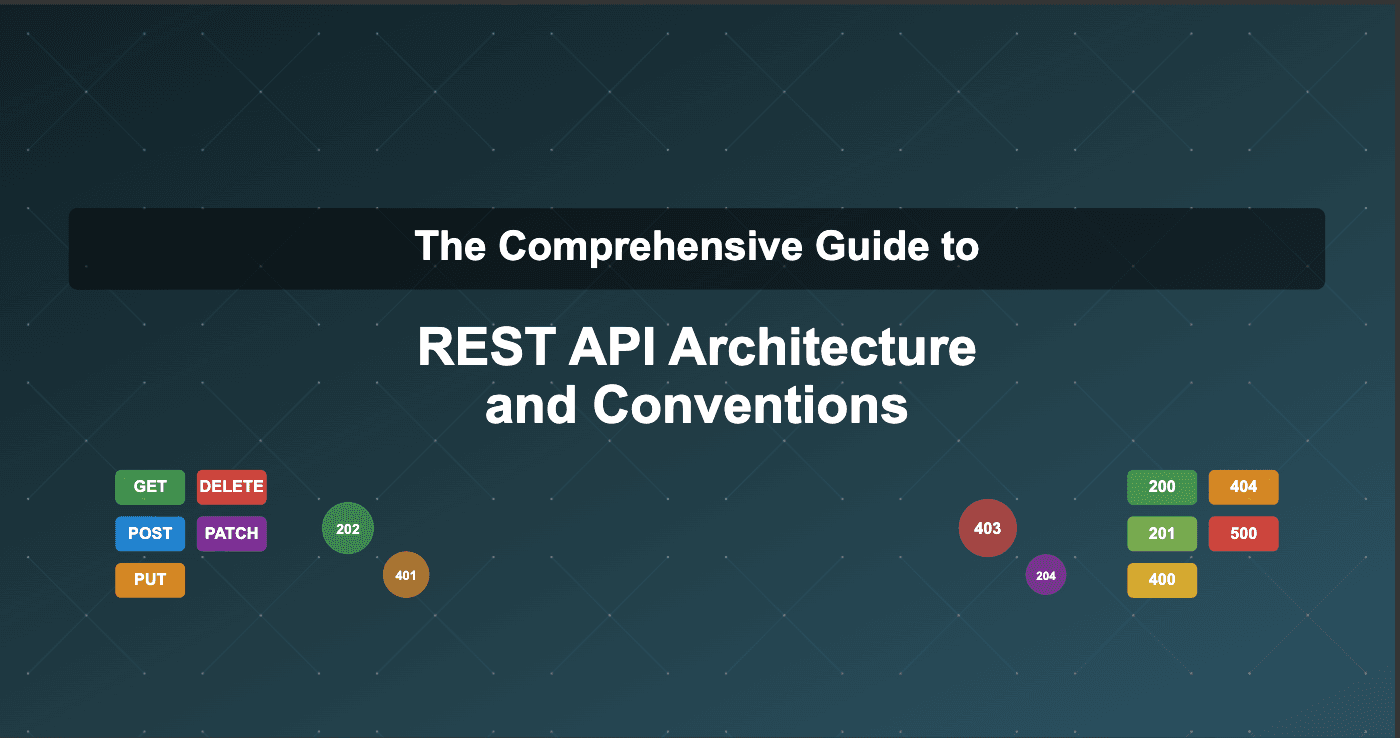 The Comprehensive Guide to

REST API Architecture and Conventions

GET DELETE
POST PATCH
PUT

202
401

403
204

200 404
201 500
400